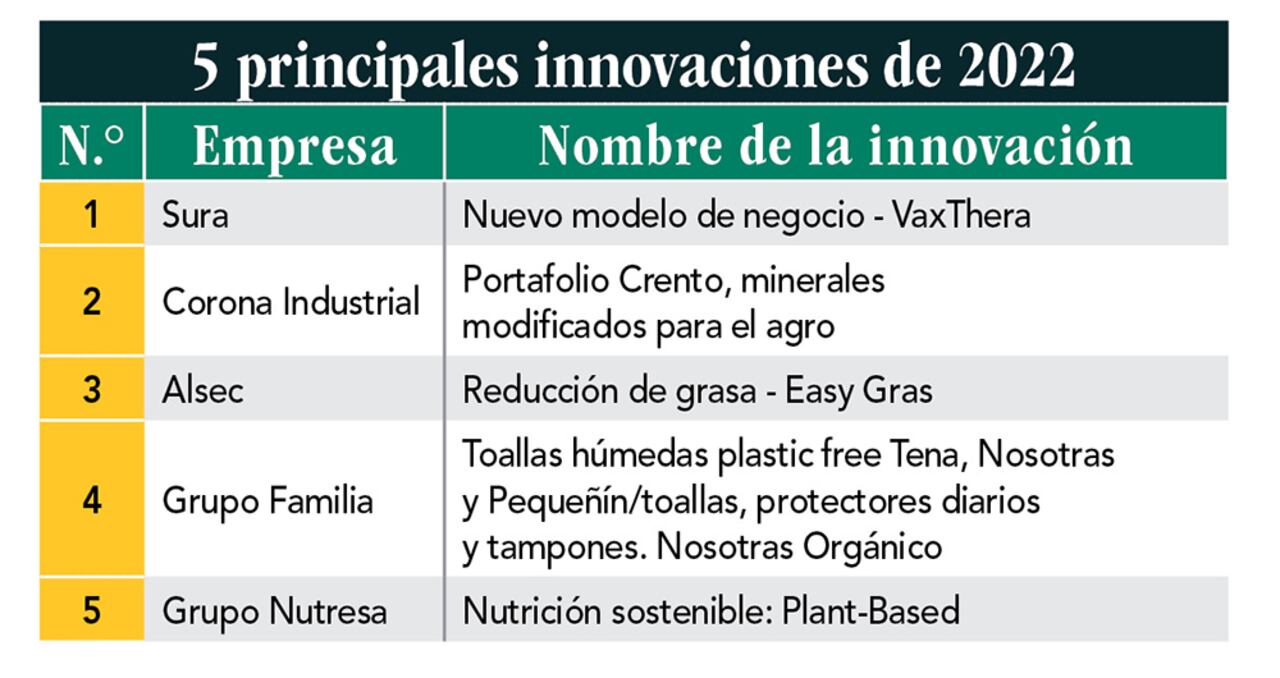 5 principales innovaciones de 2022

| N.° | Empresa | Nombre de la innovación |
|---|---|---|
| 1 | Sura | Nuevo modelo de negocio - VaxThera |
| 2 | Corona Industrial | Portafolio Crento, minerales modificados para el agro |
| 3 | Alsec | Reducción de grasa - Easy Gras |
| 4 | Grupo Familia | Toallas húmedas plastic free Tena, Nosotras y Pequeñín/toallas, protectores diarios y tampones. Nosotras Orgánico |
| 5 | Grupo Nutresa | Nutrición sostenible: Plant-Based |